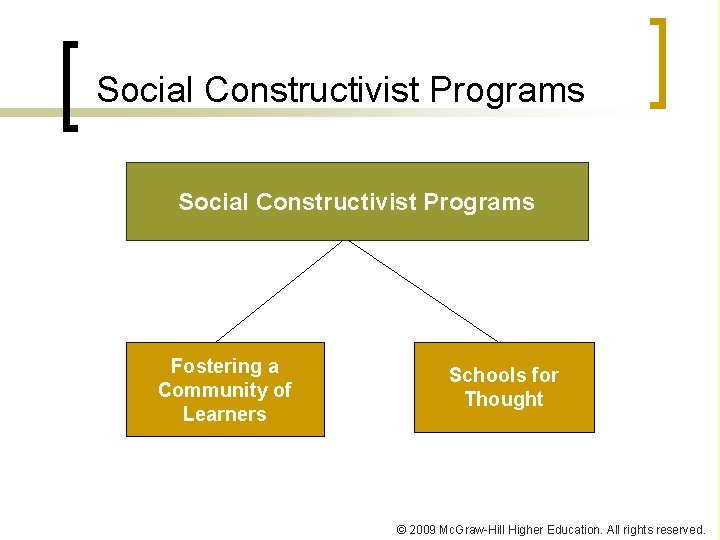 Social Constructivist Programs

Social Constructivist Programs

Fostering a Community of Learners

Schools for Thought

© 2009 McGraw-Hill Higher Education. All rights reserved.